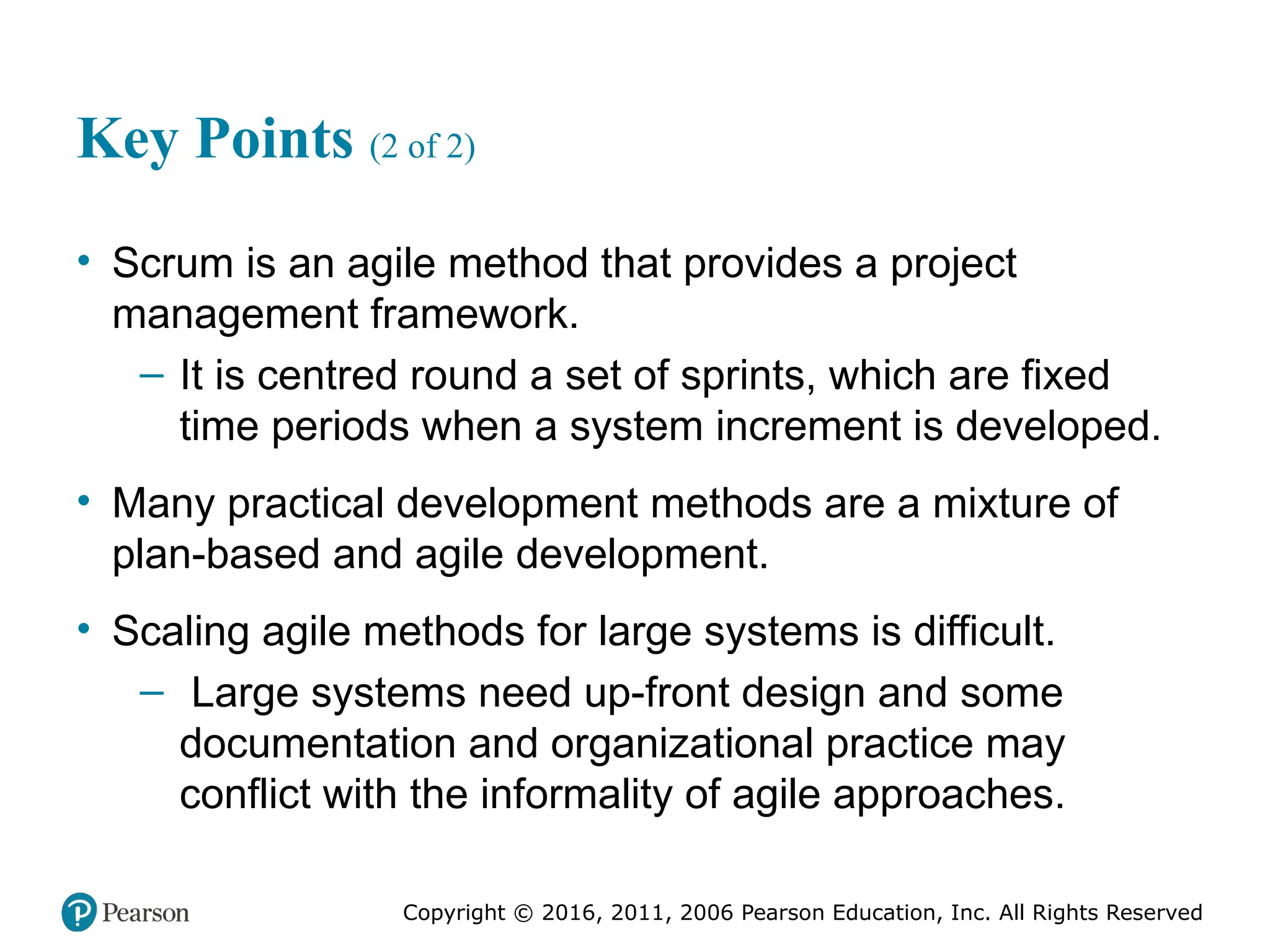 Key Points (2 of 2)

• Scrum is an agile method that provides a project management framework.
– It is centred round a set of sprints, which are fixed time periods when a system increment is developed.

• Many practical development methods are a mixture of plan-based and agile development.

• Scaling agile methods for large systems is difficult.
– Large systems need up-front design and some documentation and organizational practice may conflict with the informality of agile approaches.

Pearson

Copyright © 2016, 2011, 2006 Pearson Education, Inc. All Rights Reserved